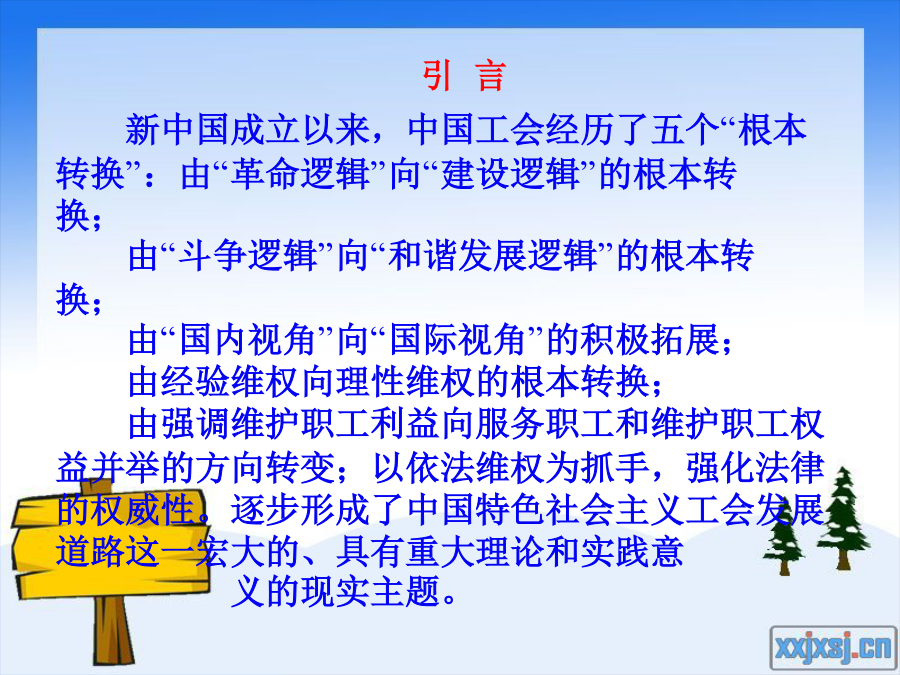 引 言

新中国成立以来，中国工会经历了五个“根本转换”：由“革命逻辑”向“建设逻辑”的根本转换；

由“斗争逻辑”向“和谐发展逻辑”的根本转换；

由“国内视角”向“国际视角”的积极拓展；

由经验维权向理性维权的根本转换；

由强调维护职工利益向服务职工和维护职工权益并举的方向转变；以依法维权为抓手，强化法律的权威性。逐步形成了中国特色社会主义工会发展道路这一宏大的、具有重大理论和实践意义的现实主题。

xxjxsj.cn